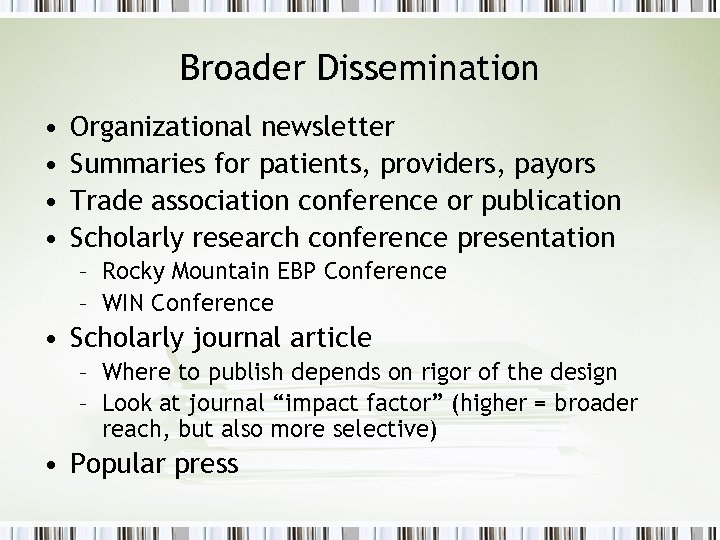 Broader Dissemination

• Organizational newsletter
• Summaries for patients, providers, payors
• Trade association conference or publication
• Scholarly research conference presentation
  – Rocky Mountain EBP Conference
  – WIN Conference
• Scholarly journal article
  – Where to publish depends on rigor of the design
  – Look at journal “impact factor” (higher = broader reach, but also more selective)
• Popular press